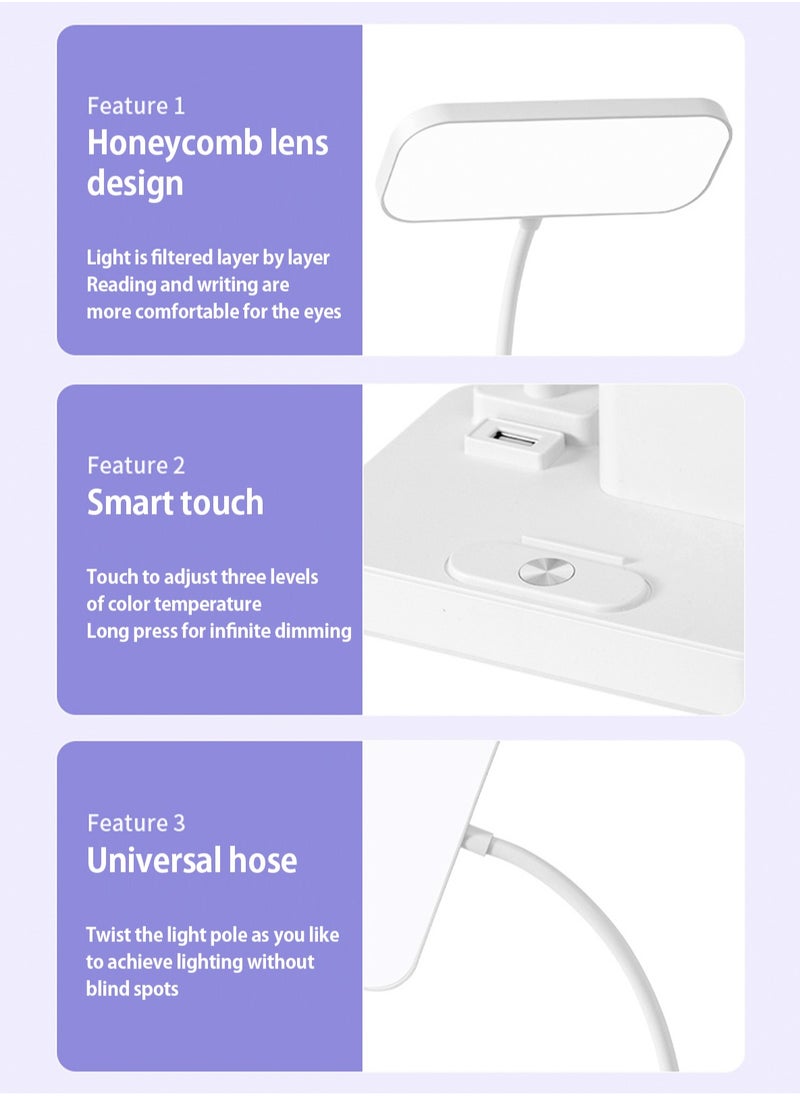 Feature 1
Honeycomb lens design

Light is filtered layer by layer
Reading and writing are more comfortable for the eyes

Feature 2
Smart touch

Touch to adjust three levels of color temperature
Long press for infinite dimming

Feature 3
Universal hose

Twist the light pole as you like to achieve lighting without blind spots